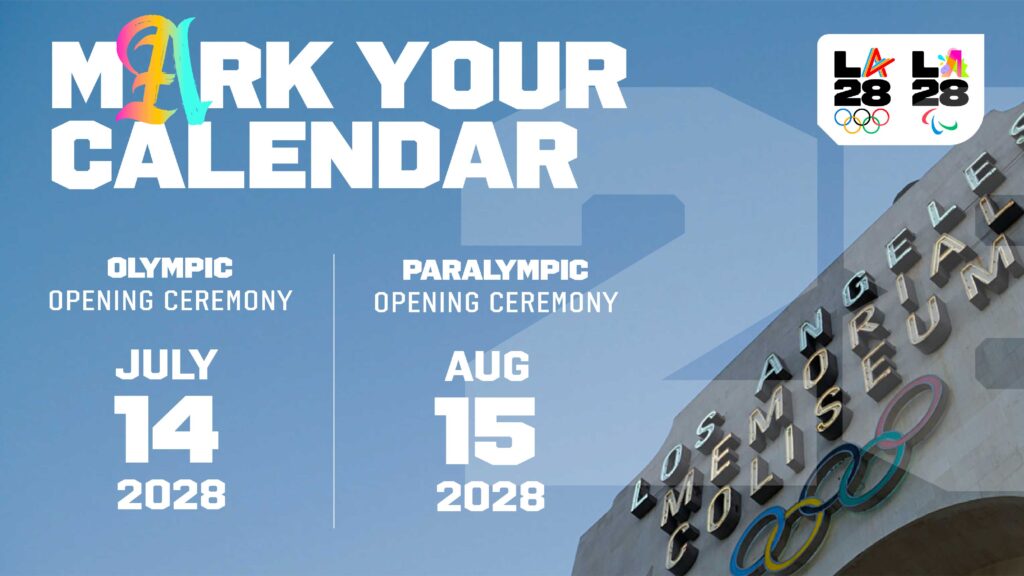 MARK YOUR CALENDAR

LA 28 LA 28

OLYMPIC
OPENING CEREMONY

JULY
14
2028

PARALYMPIC
OPENING CEREMONY

AUG
15
2028

LOS ANGELES MEMORIAL COLISEUM